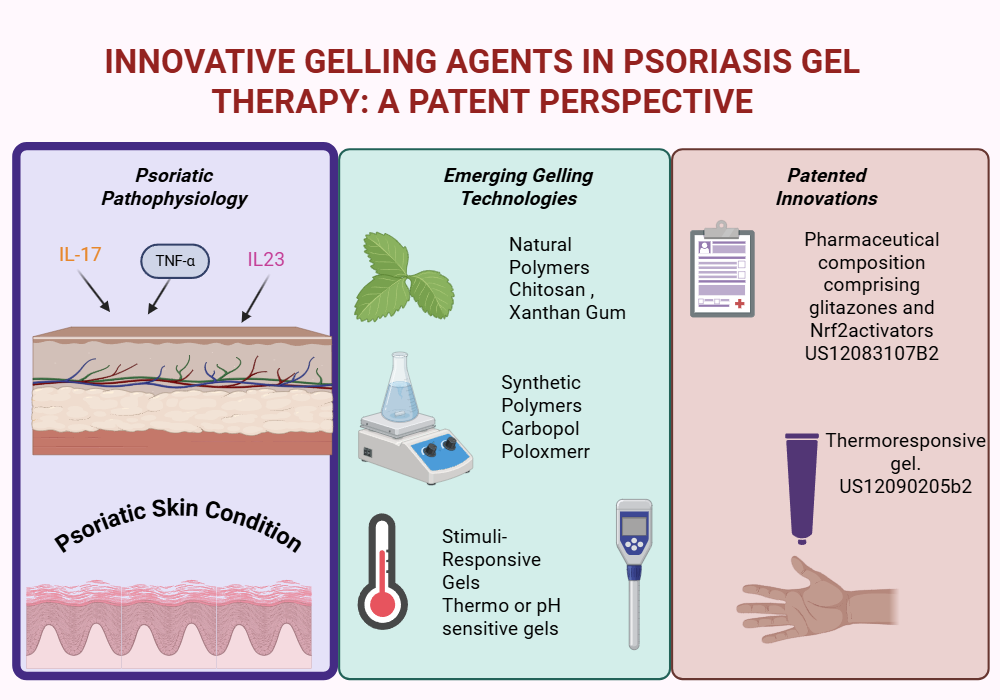 INNOVATIVE GELLING AGENTS IN PSORIASIS GEL THERAPY: A PATENT PERSPECTIVE

Psoriatic Pathophysiology

IL-17

TNF-α

IL23

Psoriatic Skin Condition

Emerging Gelling Technologies

Natural Polymers Chitosan , Xanthan Gum

Synthetic Polymers Carbopol Poloxmerr

Stimuli-Responsive Gels Thermo or pH sensitive gels

Patented Innovations

Pharmaceutical composition comprising glitazones and Nrf2activators US12083107B2

Thermoresponsive gel. US12090205b2